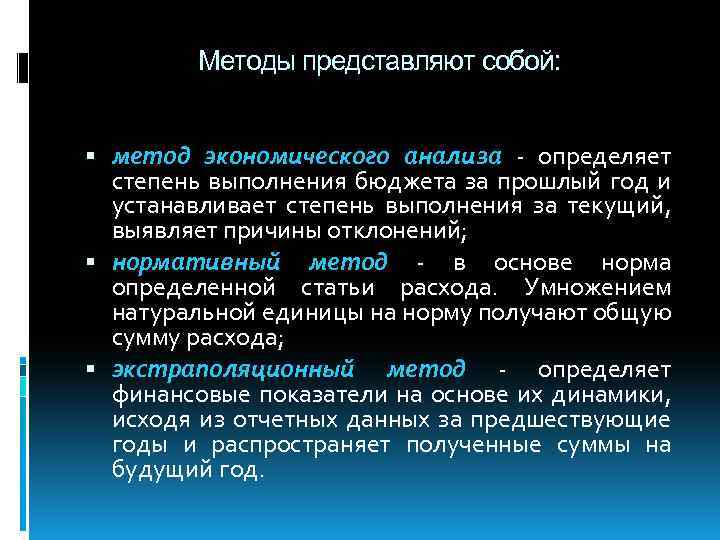 Методы представляют собой:

▪ метод экономического анализа - определяет степень выполнения бюджета за прошлый год и устанавливает степень выполнения за текущий, выявляет причины отклонений;
▪ нормативный метод - в основе норма определенной статьи расхода. Умножением натуральной единицы на норму получают общую сумму расхода;
▪ экстраполяционный метод - определяет финансовые показатели на основе их динамики, исходя из отчетных данных за предшествующие годы и распространяет полученные суммы на будущий год.